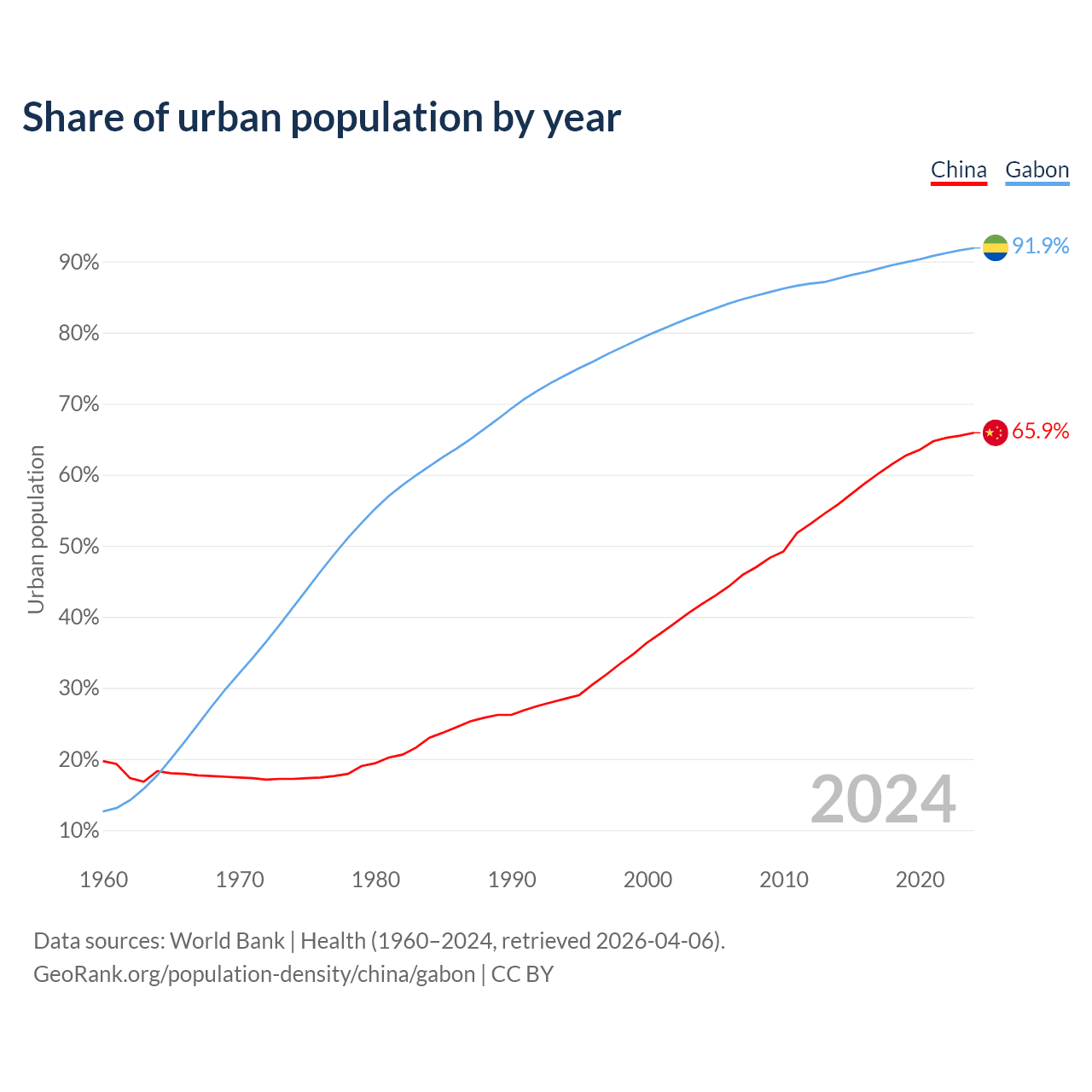 Share of urban population by year

China Gabon

91.9%

65.9%

Urban population

90%
80%
70%
60%
50%
40%
30%
20%
10%

2024

1960 1970 1980 1990 2000 2010 2020

Data sources: World Bank | Health (1960–2024, retrieved 2026-04-06).
GeoRank.org/population-density/china/gabon | CC BY